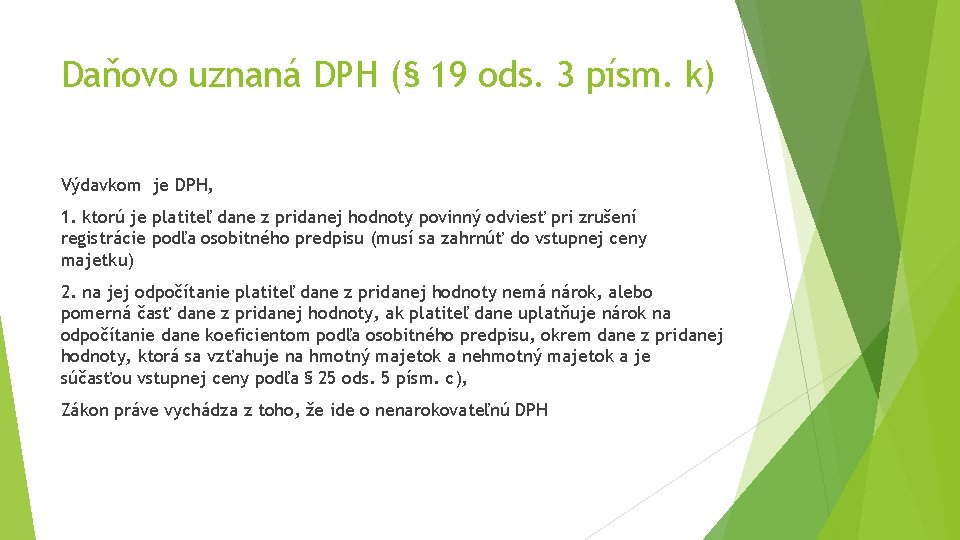 Daňovo uznaná DPH (§ 19 ods. 3 písm. k)

Výdavkom je DPH,

1. ktorú je platiteľ dane z pridanej hodnoty povinný odviesť pri zrušení registrácie podľa osobitného predpisu (musí sa zahrnúť do vstupnej ceny majetku)

2. na jej odpočítanie platiteľ dane z pridanej hodnoty nemá nárok, alebo pomerná časť dane z pridanej hodnoty, ak platiteľ dane uplatňuje nárok na odpočítanie dane koeficientom podľa osobitného predpisu, okrem dane z pridanej hodnoty, ktorá sa vzťahuje na hmotný majetok a nehmotný majetok a je súčasťou vstupnej ceny podľa § 25 ods. 5 písm. c),

Zákon práve vychádza z toho, že ide o nenarokovateľnú DPH